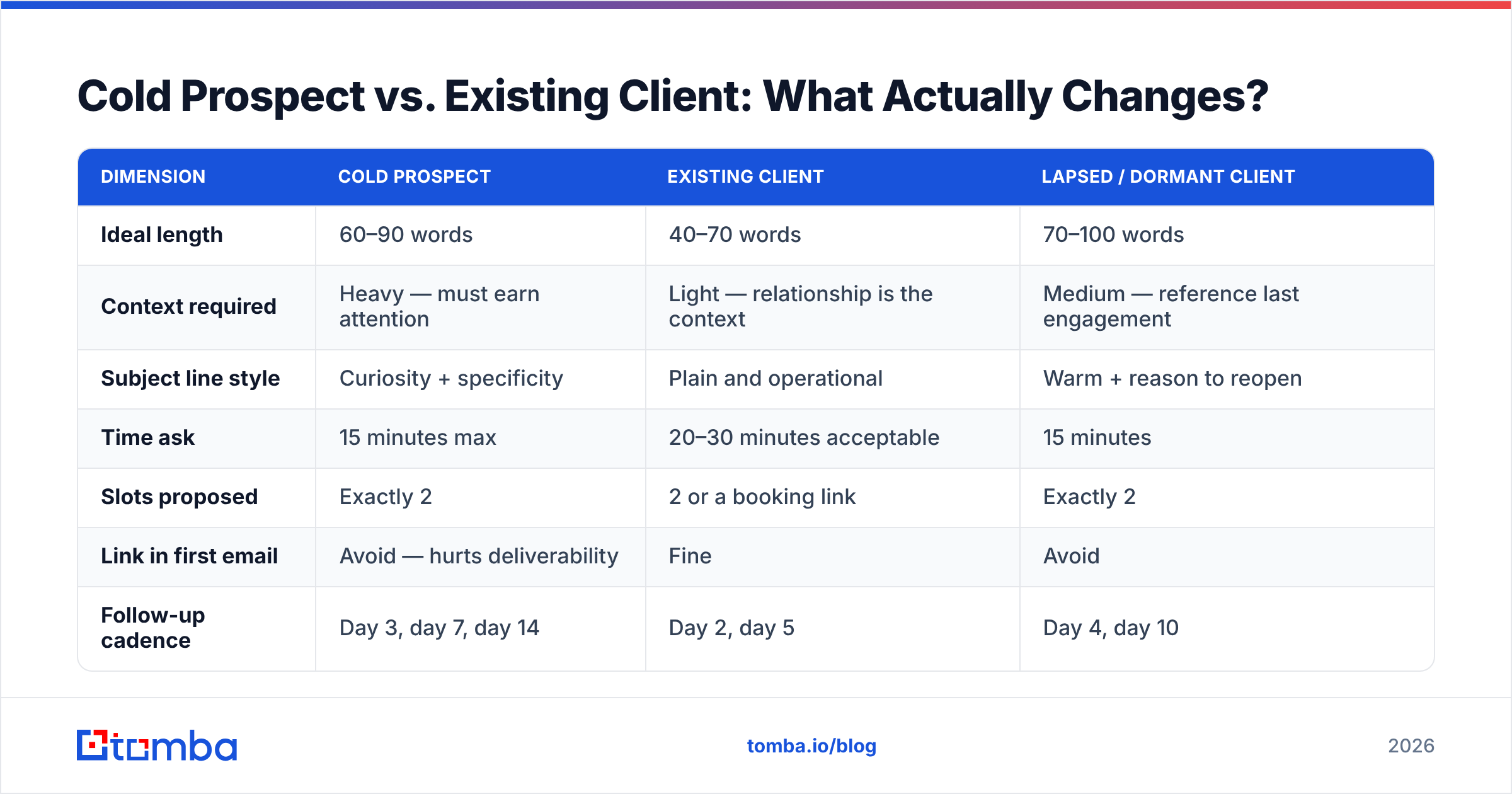 Cold Prospect vs. Existing Client: What Actually Changes?

| DIMENSION | COLD PROSPECT | EXISTING CLIENT | LAPSED / DORMANT CLIENT |
|---|---|---|---|
| Ideal length | 60–90 words | 40–70 words | 70–100 words |
| Context required | Heavy — must earn attention | Light — relationship is the context | Medium — reference last engagement |
| Subject line style | Curiosity + specificity | Plain and operational | Warm + reason to reopen |
| Time ask | 15 minutes max | 20–30 minutes acceptable | 15 minutes |
| Slots proposed | Exactly 2 | 2 or a booking link | Exactly 2 |
| Link in first email | Avoid — hurts deliverability | Fine | Avoid |
| Follow-up cadence | Day 3, day 7, day 14 | Day 2, day 5 | Day 4, day 10 |

tomba

tomba.io/blog

2026